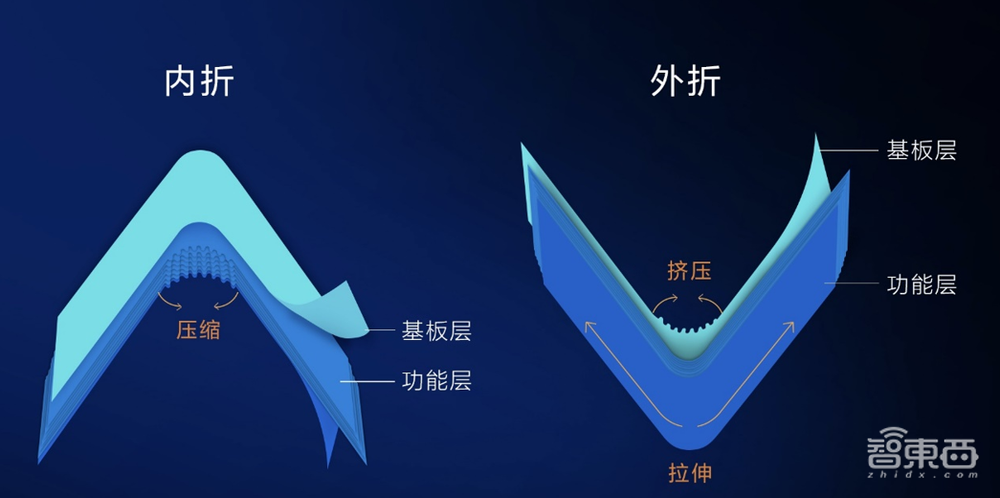 内折

压缩

基板层

功能层

外折

基板层

挤压

功能层

拉伸

智東西
zhidx.com